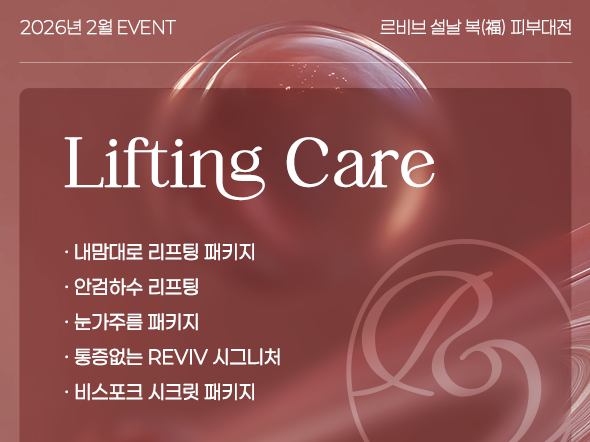 2026년 2월 EVENT

르비브 설날 복(福) 피부대전

Lifting Care

· 내맘대로 리프팅 패키지
· 안검하수 리프팅
· 눈가주름 패키지
· 통증없는 REVIV 시그니처
· 비스포크 시크릿 패키지